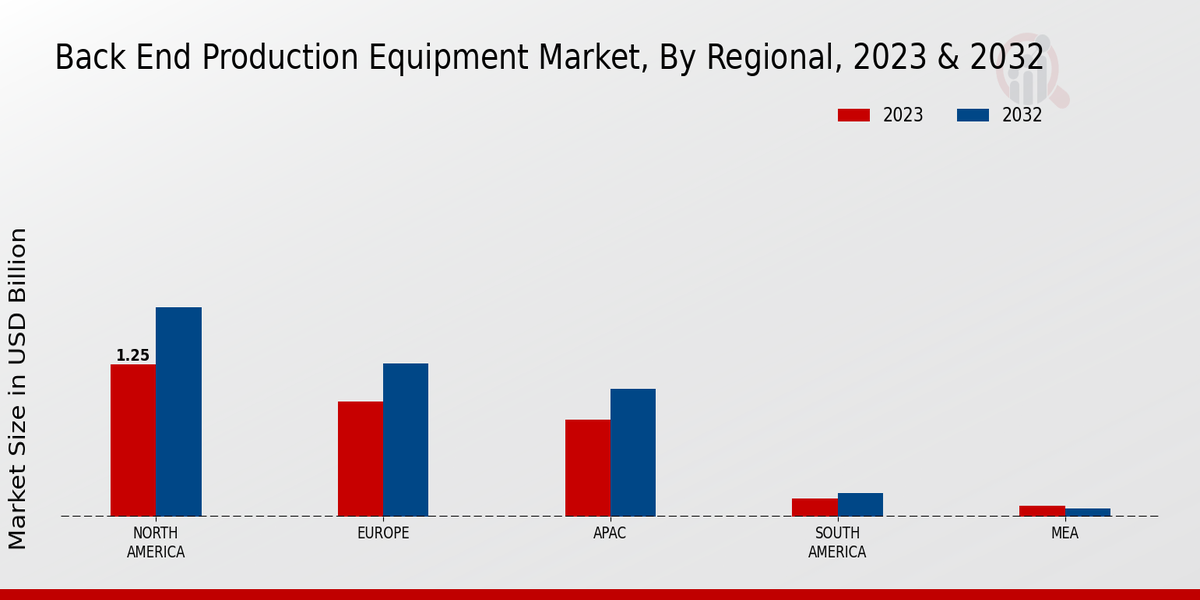 Back End Production Equipment Market, By Regional, 2023 & 2032

2023
2032

Market Size in USD Billion

1.25

NORTH AMERICA
EUROPE
APAC
SOUTH AMERICA
MEA